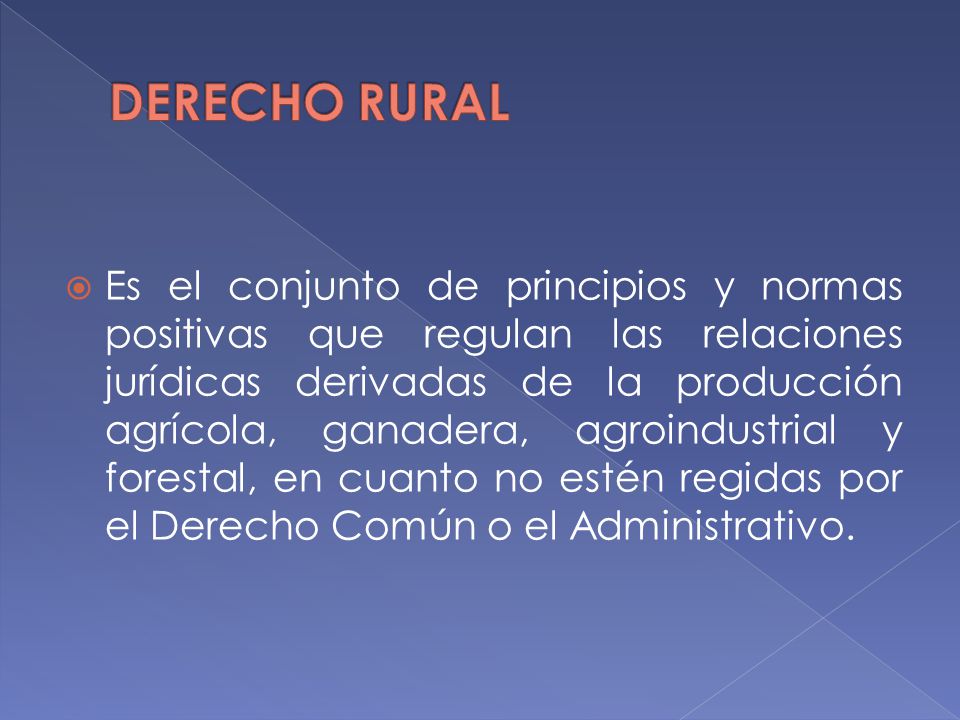 DERECHO RURAL

Es el conjunto de principios y normas positivas que regulan las relaciones jurídicas derivadas de la producción agrícola, ganadera, agroindustrial y forestal, en cuanto no estén regidas por el Derecho Común o el Administrativo.